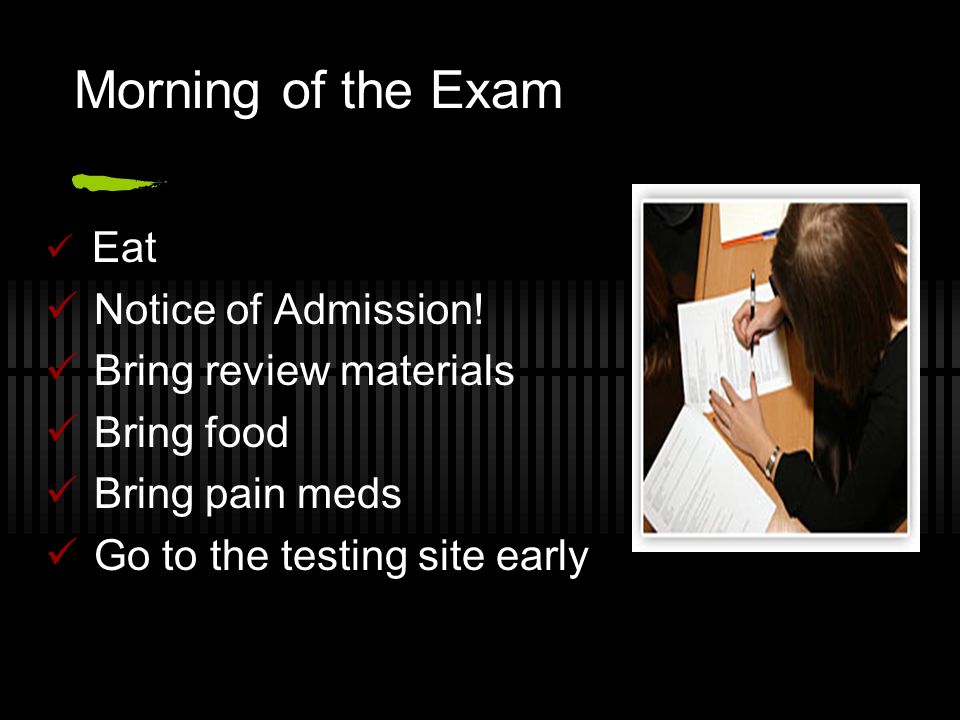 Morning of the Exam

✓ Eat
✓ Notice of Admission!
✓ Bring review materials
✓ Bring food
✓ Bring pain meds
✓ Go to the testing site early